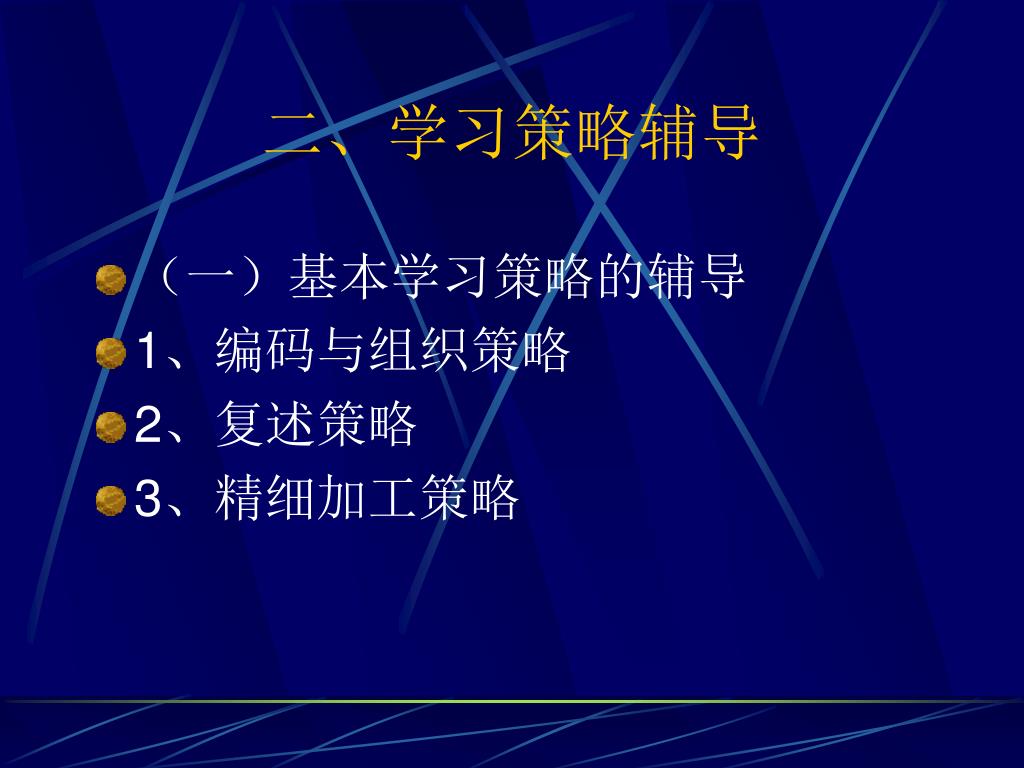 二、学习策略辅导

（一）基本学习策略的辅导

1、编码与组织策略

2、复述策略

3、精细加工策略